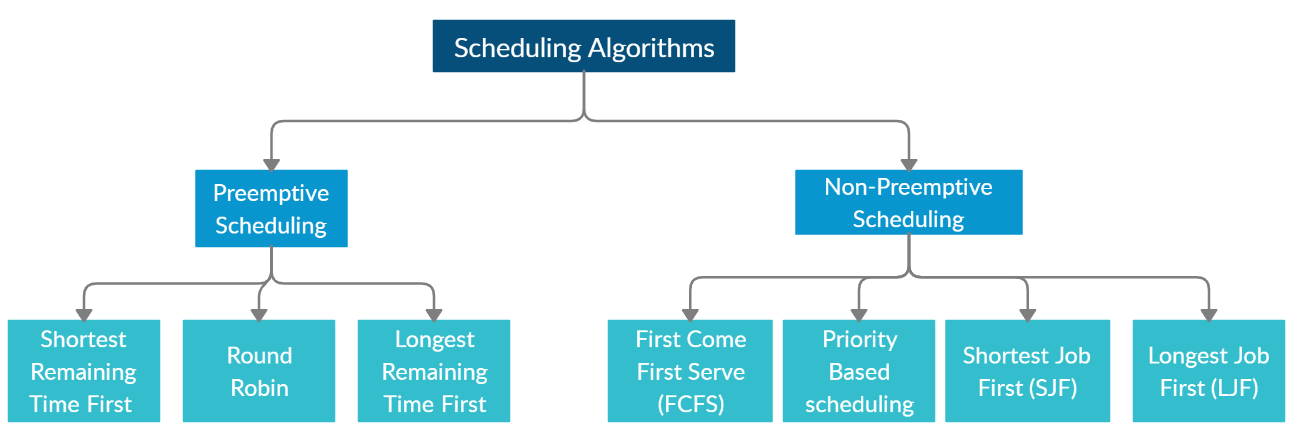 Scheduling Algorithms

Preemptive Scheduling

Non-Preemptive Scheduling

Shortest Remaining Time First

Round Robin

Longest Remaining Time First

First Come First Serve (FCFS)

Priority Based scheduling

Shortest Job First (SJF)

Longest Job First (LJF)